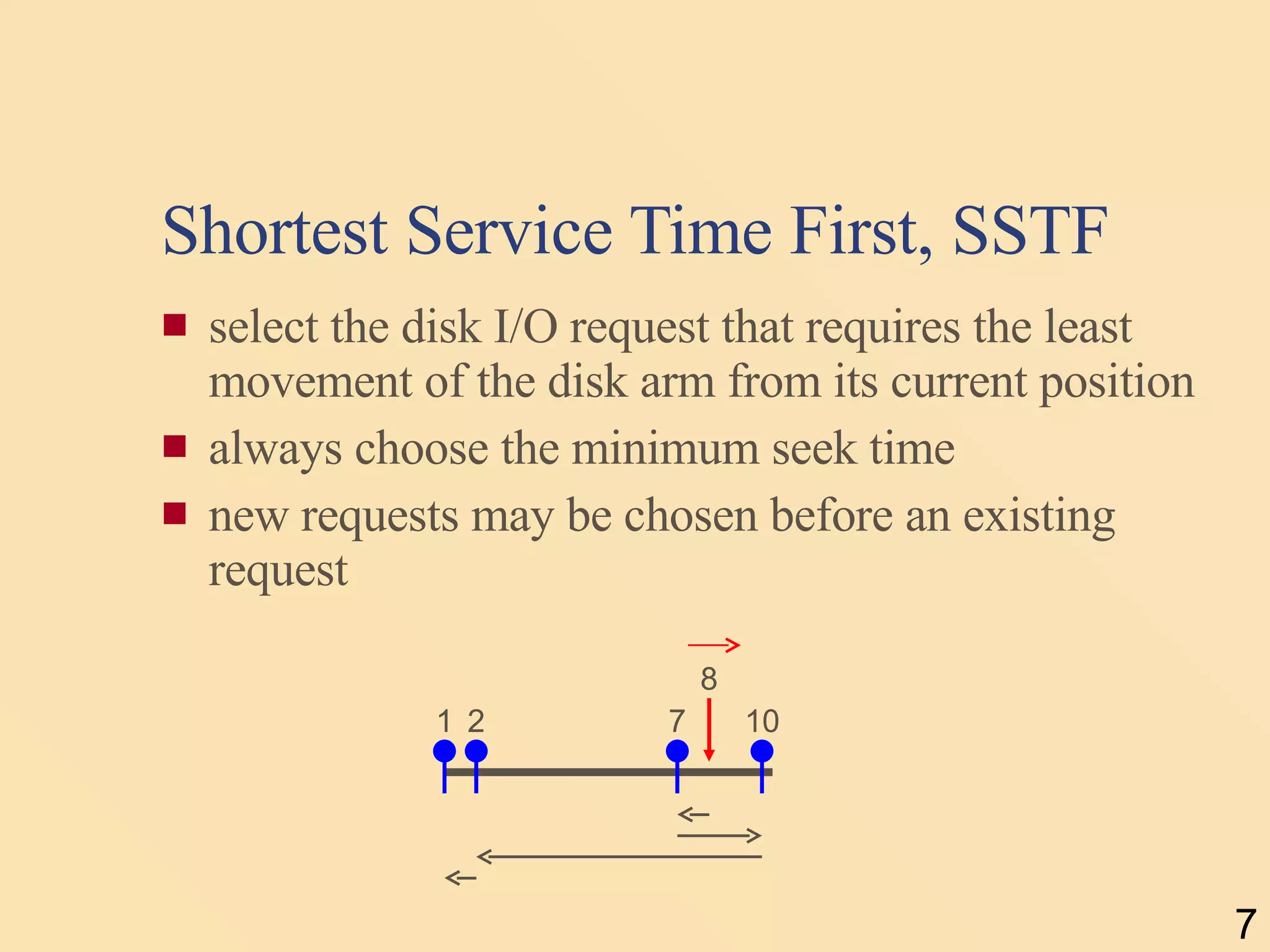 Shortest Service Time First, SSTF

■ select the disk I/O request that requires the least movement of the disk arm from its current position

■ always choose the minimum seek time

■ new requests may be chosen before an existing request

8

1 2 7 10

7